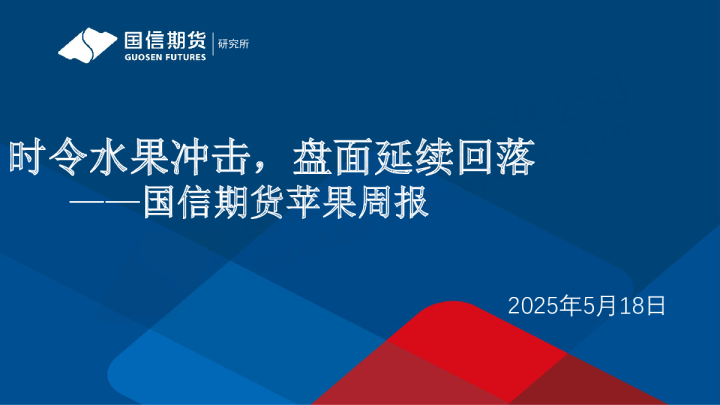 国信期货
GUOSEN FUTURES
研究所

时令水果冲击，盘面延续回落
——国信期货苹果周报

2025年5月18日